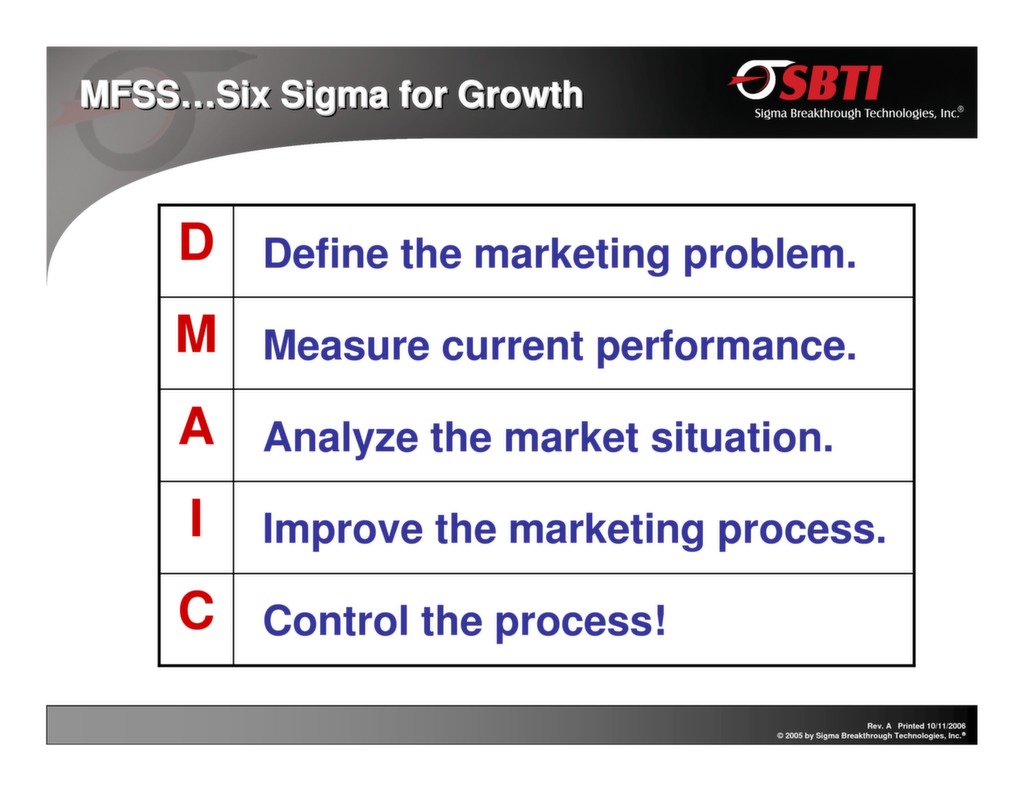 MFSS…Six Sigma for Growth

SBTI
Sigma Breakthrough Technologies, Inc.®

| D | Define the marketing problem. |
|---|---|
| M | Measure current performance. |
| A | Analyze the market situation. |
| I | Improve the marketing process. |
| C | Control the process! |

Rev. A Printed 10/11/2006
© 2005 by Sigma Breakthrough Technologies, Inc.®